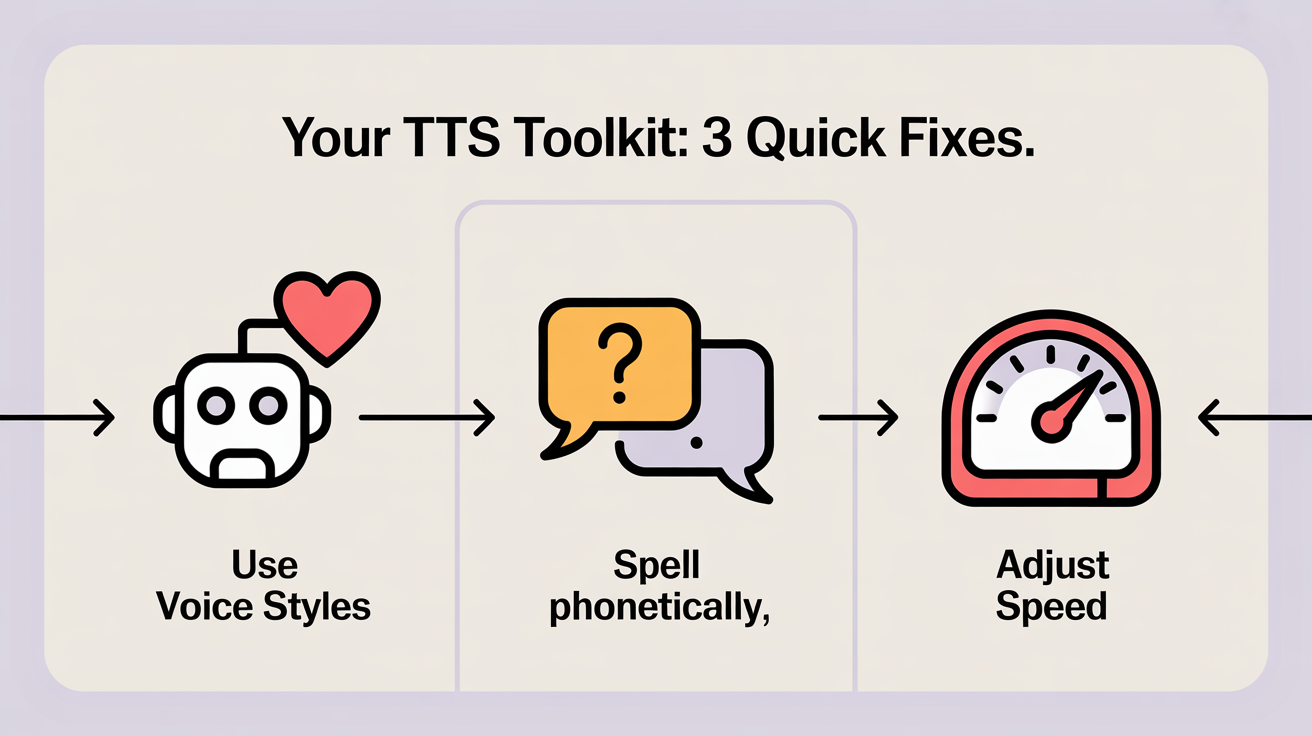 Your TTS Toolkit: 3 Quick Fixes.

?

Use Voice Styles

Spell phonetically,

Adjust Speed